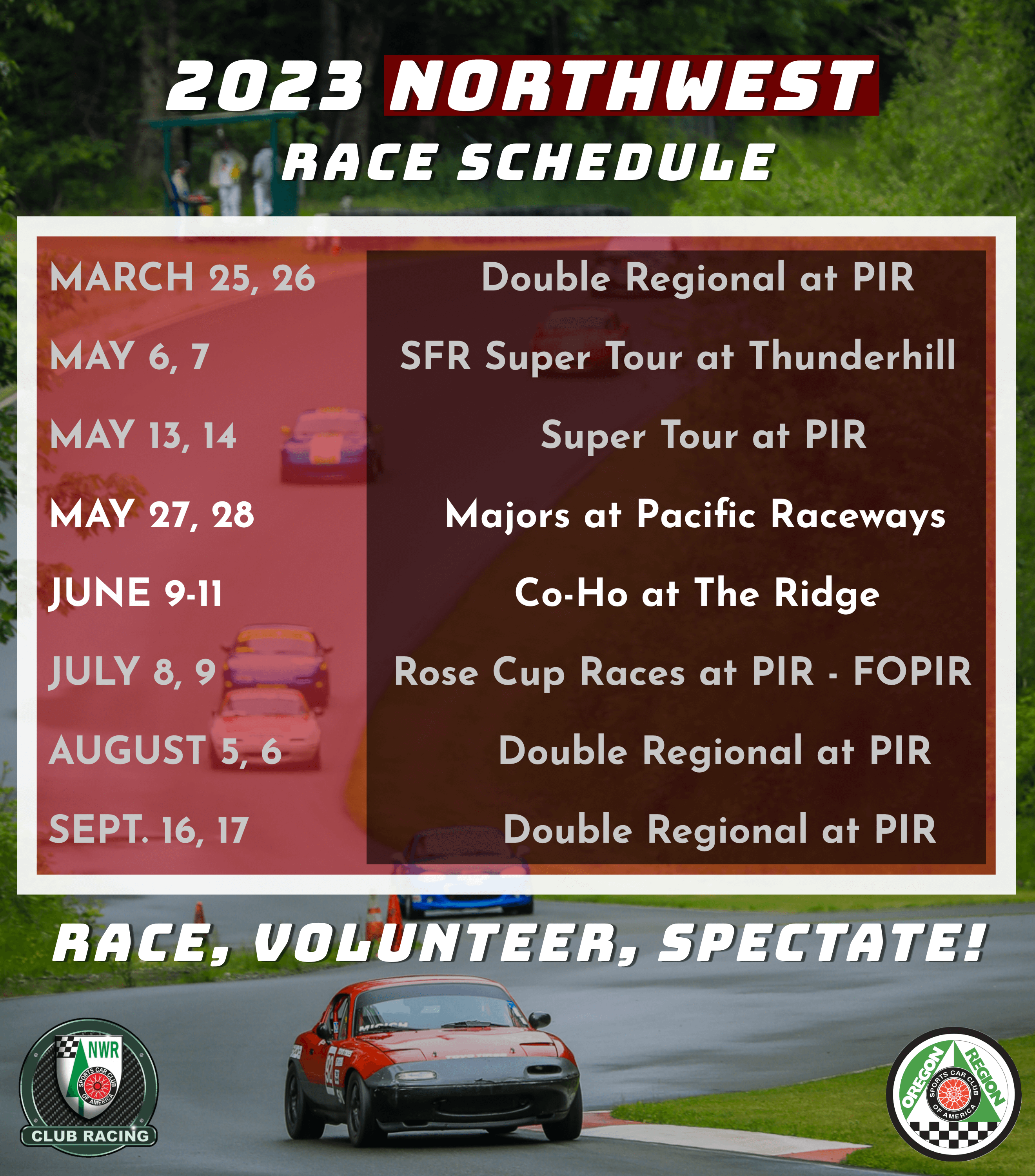 2023 NORTHWEST
RACE SCHEDULE

| | |
|---|---|
| MARCH 25, 26 | Double Regional at PIR |
| MAY 6, 7 | SFR Super Tour at Thunderhill |
| MAY 13, 14 | Super Tour at PIR |
| MAY 27, 28 | Majors at Pacific Raceways |
| JUNE 9-11 | Co-Ho at The Ridge |
| JULY 8, 9 | Rose Cup Races at PIR - FOPIR |
| AUGUST 5, 6 | Double Regional at PIR |
| SEPT. 16, 17 | Double Regional at PIR |

RACE, VOLUNTEER, SPECTATE!

NWR SPORTS CAR CLUB OF AMERICA CLUB RACING

OREGON REGION SPORTS CAR CLUB OF AMERICA